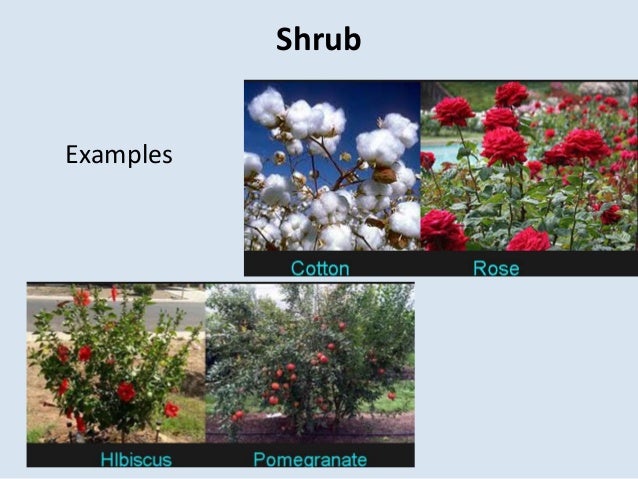 Shrub

Examples

Cotton

Rose

HIbiscus

Pomegranate